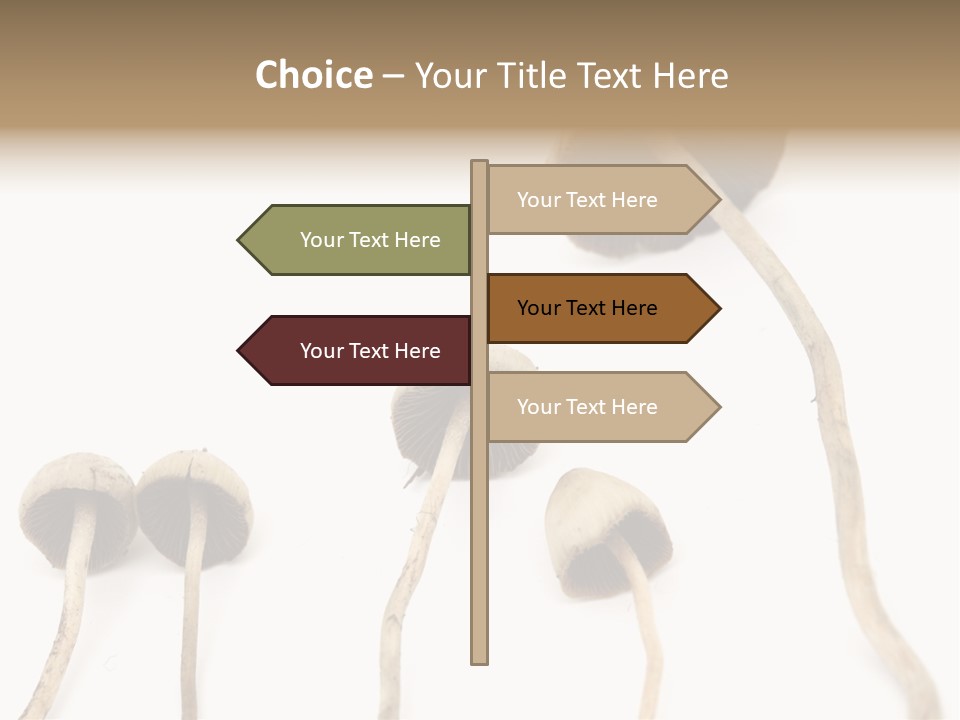 Choice – Your Title Text Here

Your Text Here

Your Text Here

Your Text Here

Your Text Here

Your Text Here